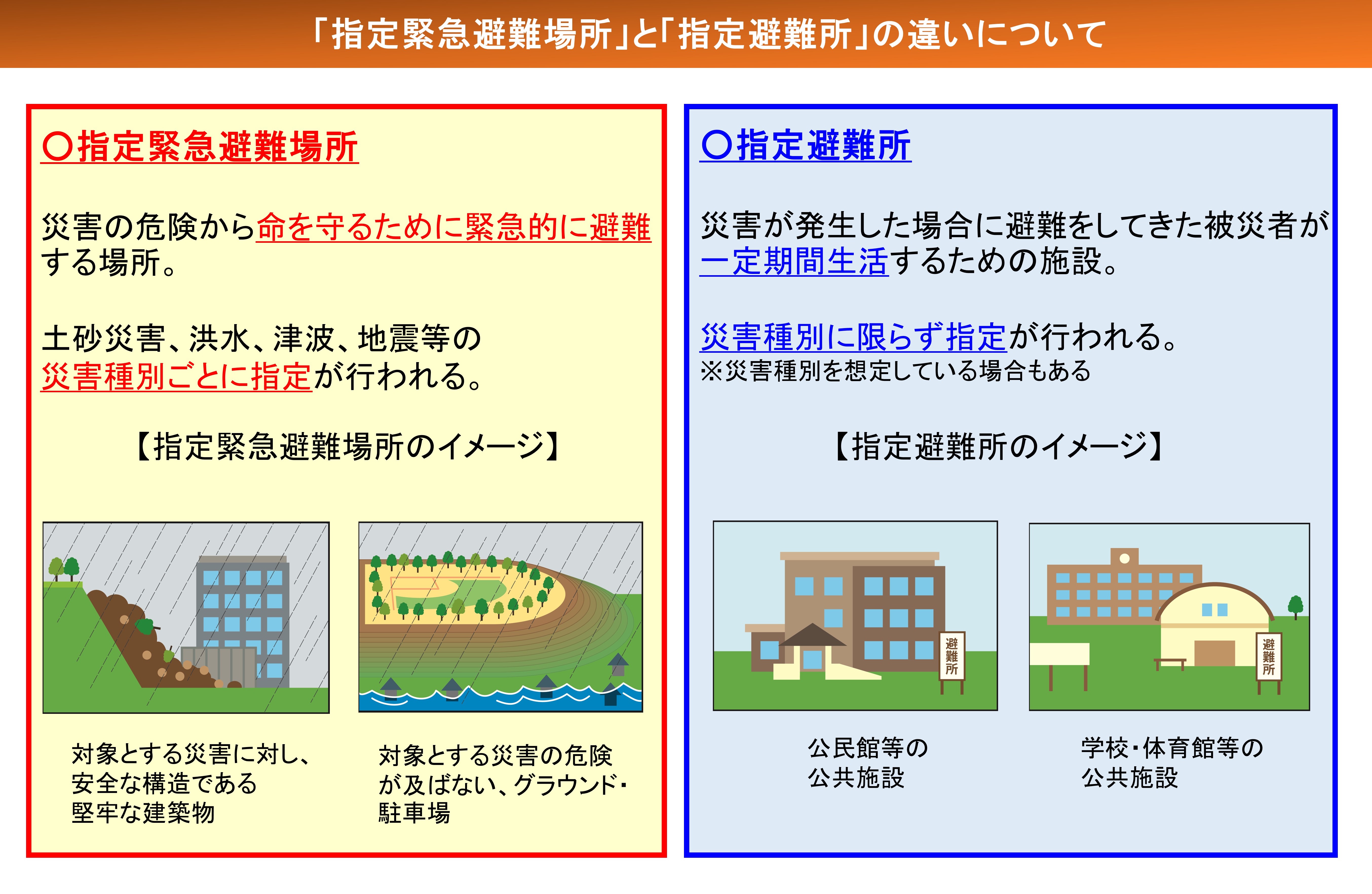 「指定緊急避難場所」と「指定避難所」の違いについて

○指定緊急避難場所

災害の危険から命を守るために緊急的に避難する場所。

土砂災害、洪水、津波、地震等の災害種別ごとに指定が行われる。

【指定緊急避難場所のイメージ】

対象とする災害に対し、安全な構造である堅牢な建築物

対象とする災害の危険が及ばない、グラウンド・駐車場

○指定避難所

災害が発生した場合に避難をしてきた被災者が一定期間生活するための施設。

災害種別に限らず指定が行われる。
※災害種別を想定している場合もある

【指定避難所のイメージ】

避難所

避難所

公民館等の公共施設

学校・体育館等の公共施設